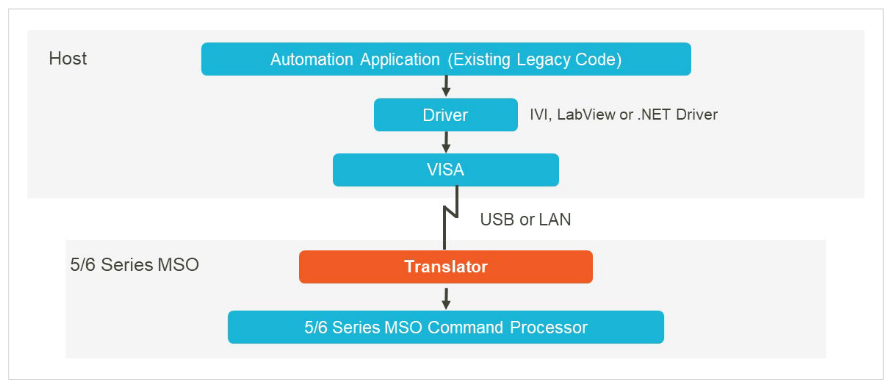 Host

Automation Application (Existing Legacy Code)

Driver

IVI, LabView or .NET Driver

VISA

USB or LAN

5/6 Series MSO

Translator

5/6 Series MSO Command Processor